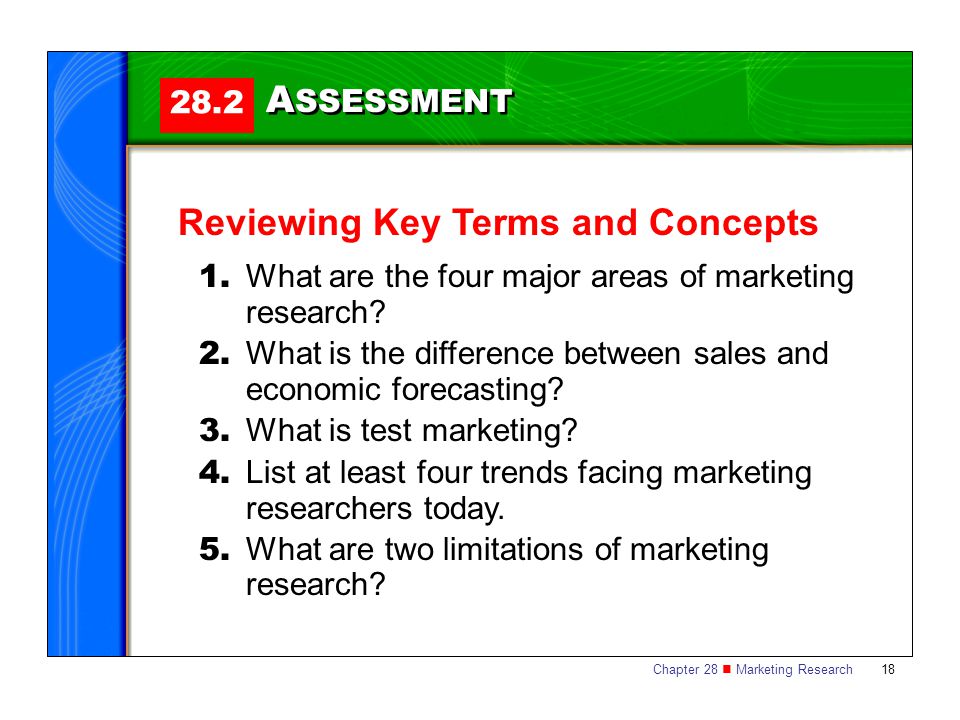 28.2 ASSESSMENT

Reviewing Key Terms and Concepts

1. What are the four major areas of marketing research?
2. What is the difference between sales and economic forecasting?
3. What is test marketing?
4. List at least four trends facing marketing researchers today.
5. What are two limitations of marketing research?

Chapter 28 ■ Marketing Research 18